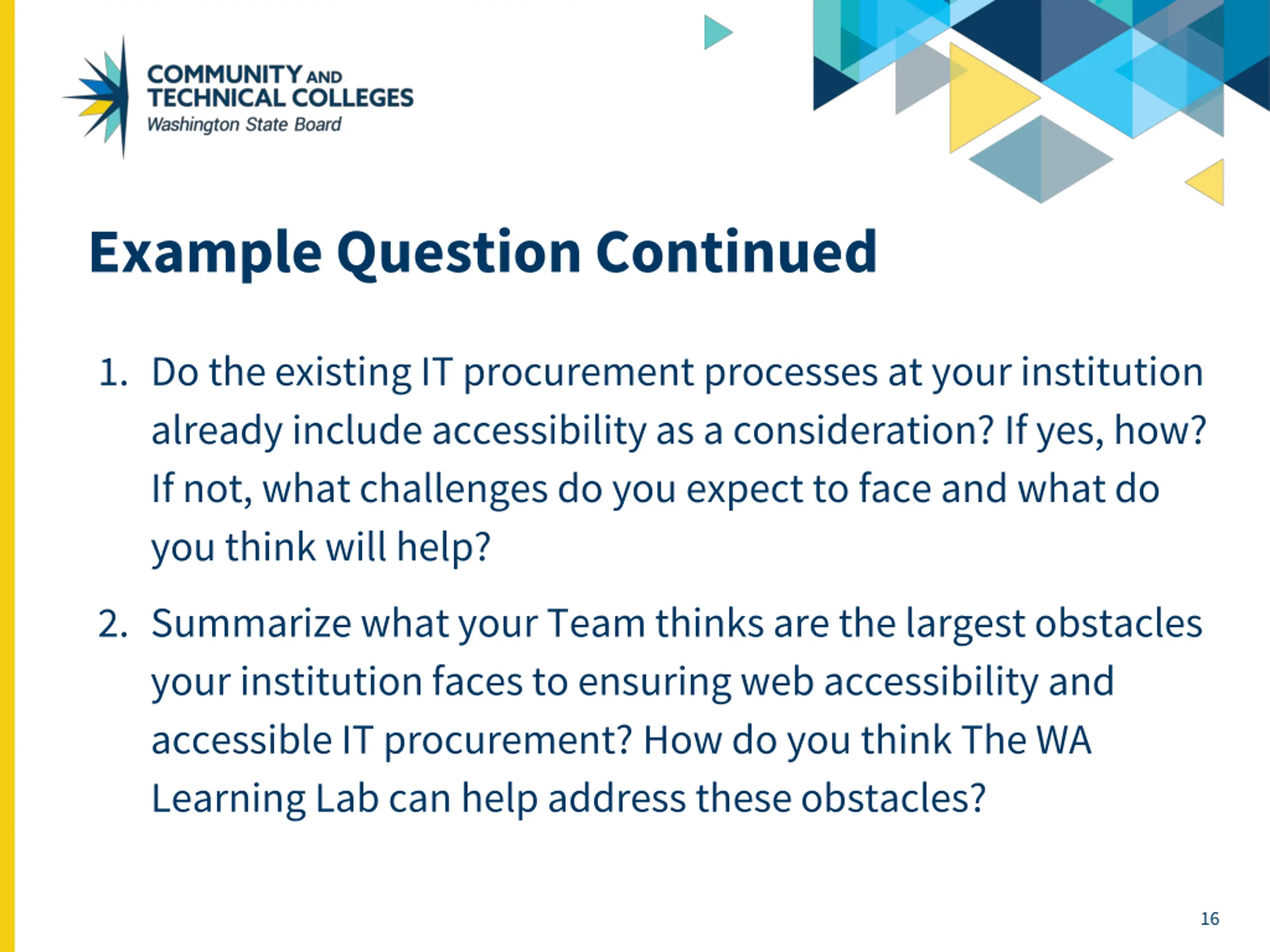 COMMUNITY AND TECHNICAL COLLEGES
Washington State Board

Example Question Continued

1. Do the existing IT procurement processes at your institution already include accessibility as a consideration? If yes, how? If not, what challenges do you expect to face and what do you think will help?

2. Summarize what your Team thinks are the largest obstacles your institution faces to ensuring web accessibility and accessible IT procurement? How do you think The WA Learning Lab can help address these obstacles?

16